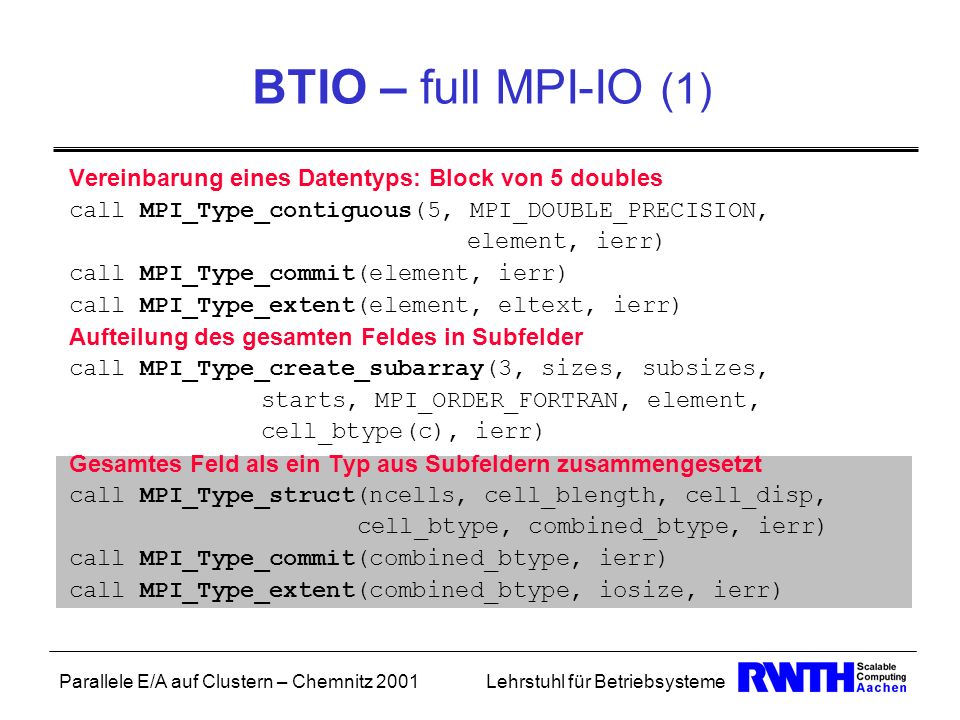 BTIO – full MPI-IO (1)

Vereinbarung eines Datentyps: Block von 5 doubles
call MPI_Type_contiguous(5, MPI_DOUBLE_PRECISION, element, ierr)
call MPI_Type_commit(element, ierr)
call MPI_Type_extent(element, eltext, ierr)

Aufteilung des gesamten Feldes in Subfelder
call MPI_Type_create_subarray(3, sizes, subsizes, starts, MPI_ORDER_FORTRAN, element, cell_btype(c), ierr)

Gesamtes Feld als ein Typ aus Subfeldern zusammengesetzt
call MPI_Type_struct(ncells, cell_blength, cell_disp, cell_btype, combined_btype, ierr)
call MPI_Type_commit(combined_btype, ierr)
call MPI_Type_extent(combined_btype, iosize, ierr)

Parallele E/A auf Clustern – Chemnitz 2001

Lehrstuhl für Betriebsysteme

RWTH Scalable Computing Aachen